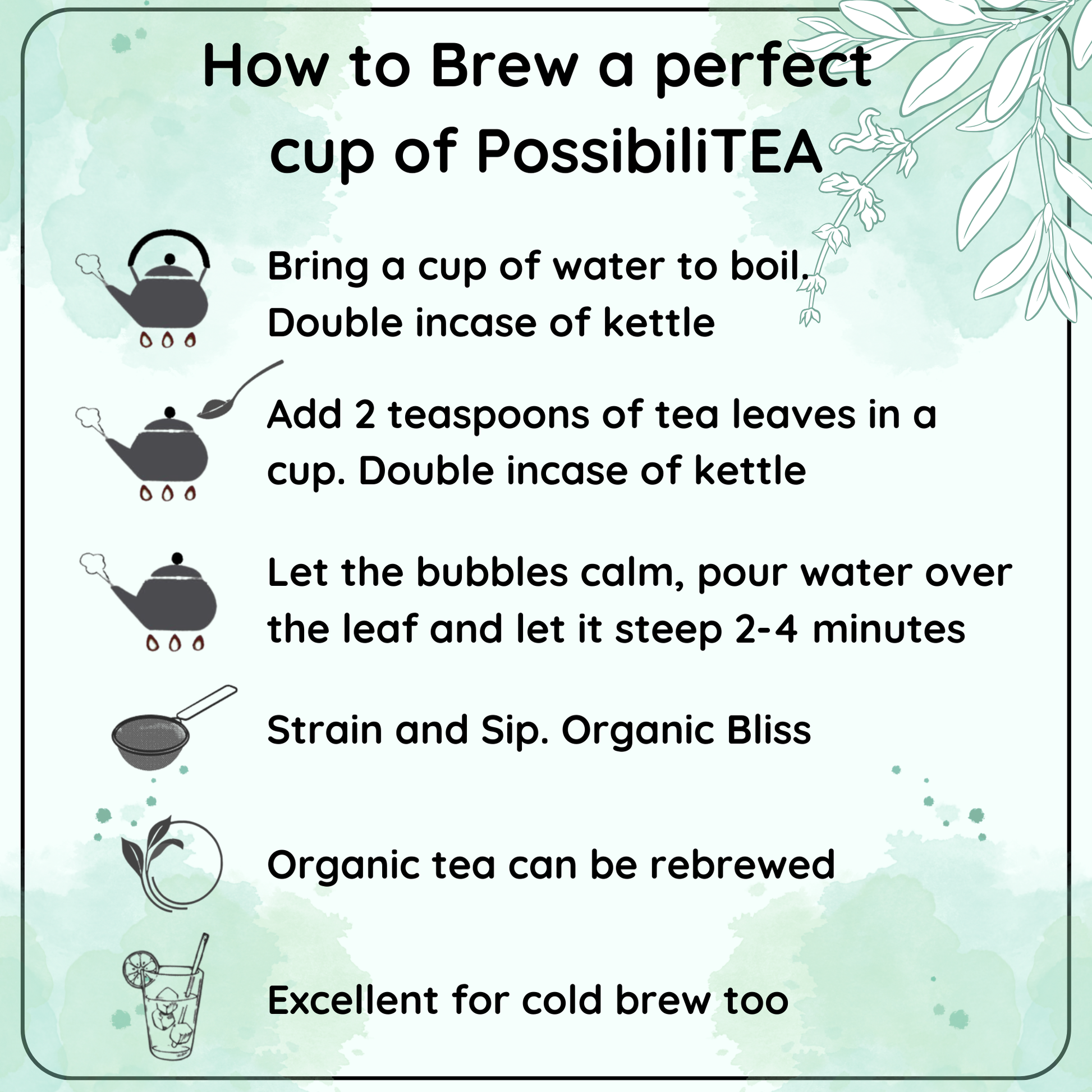 How to Brew a perfect cup of PossibiliTEA

Bring a cup of water to boil. Double incase of kettle

Add 2 teaspoons of tea leaves in a cup. Double incase of kettle

Let the bubbles calm, pour water over the leaf and let it steep 2-4 minutes

Strain and Sip. Organic Bliss

Organic tea can be rebrewed

Excellent for cold brew too